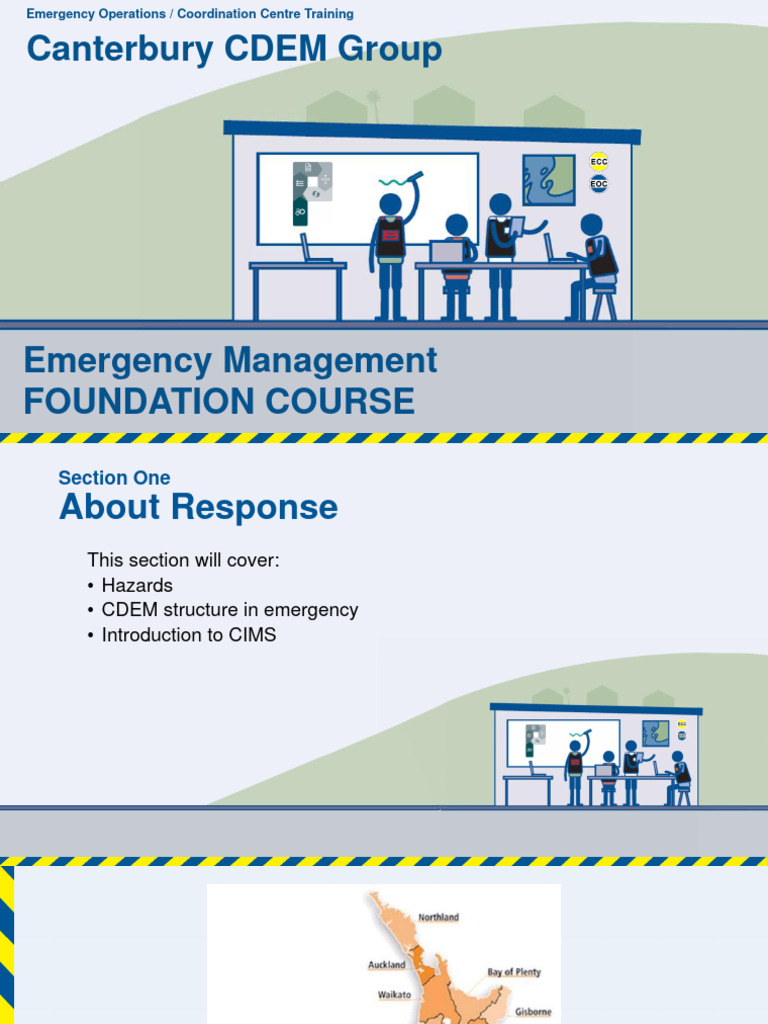 Emergency Operations / Coordination Centre Training

Canterbury CDEM Group

ECC
EOC

Emergency Management
FOUNDATION COURSE

Section One
About Response

This section will cover:
• Hazards
• CDEM structure in emergency
• Introduction to CIMS

Northland
Auckland
Bay of Plenty
Waikato
Gisborne